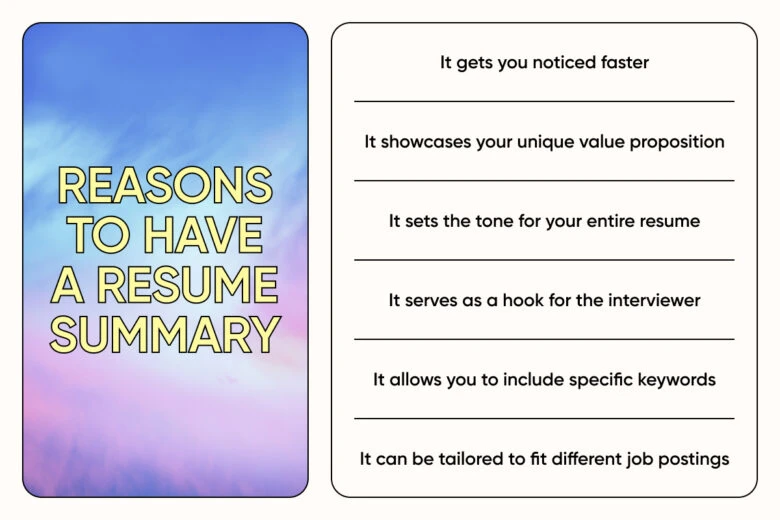 REASONS TO HAVE A RESUME SUMMARY

It gets you noticed faster

It showcases your unique value proposition

It sets the tone for your entire resume

It serves as a hook for the interviewer

It allows you to include specific keywords

It can be tailored to fit different job postings